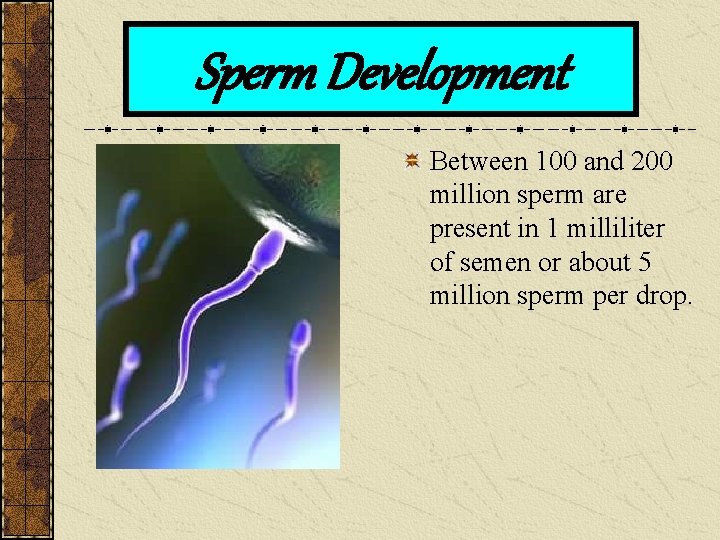 Sperm Development

Between 100 and 200 million sperm are present in 1 milliliter of semen or about 5 million sperm per drop.